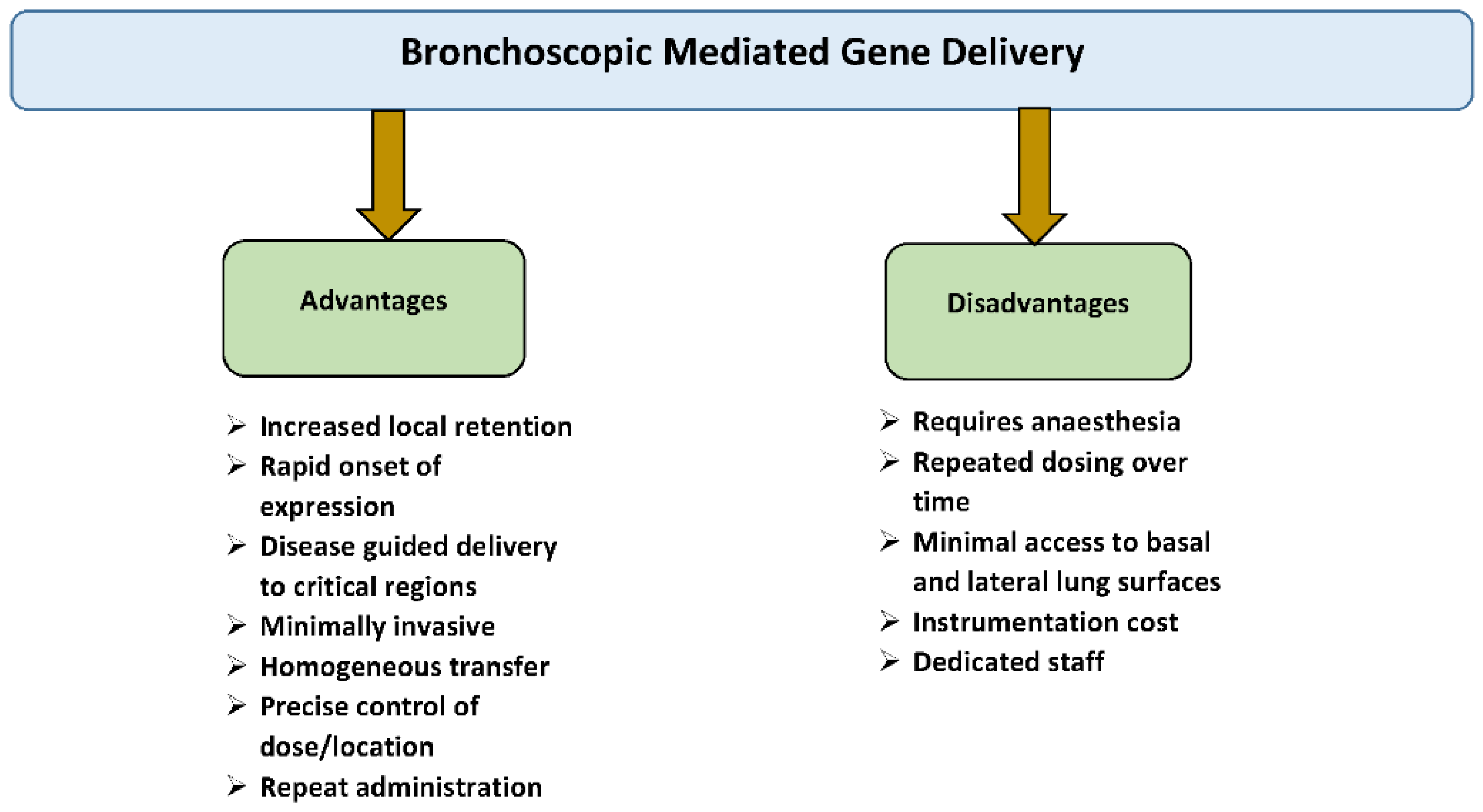 Bronchoscopic Mediated Gene Delivery

Advantages

➢ Increased local retention
➢ Rapid onset of expression
➢ Disease guided delivery to critical regions
➢ Minimally invasive
➢ Homogeneous transfer
➢ Precise control of dose/location
➢ Repeat administration

Disadvantages

➢ Requires anaesthesia
➢ Repeated dosing over time
➢ Minimal access to basal and lateral lung surfaces
➢ Instrumentation cost
➢ Dedicated staff